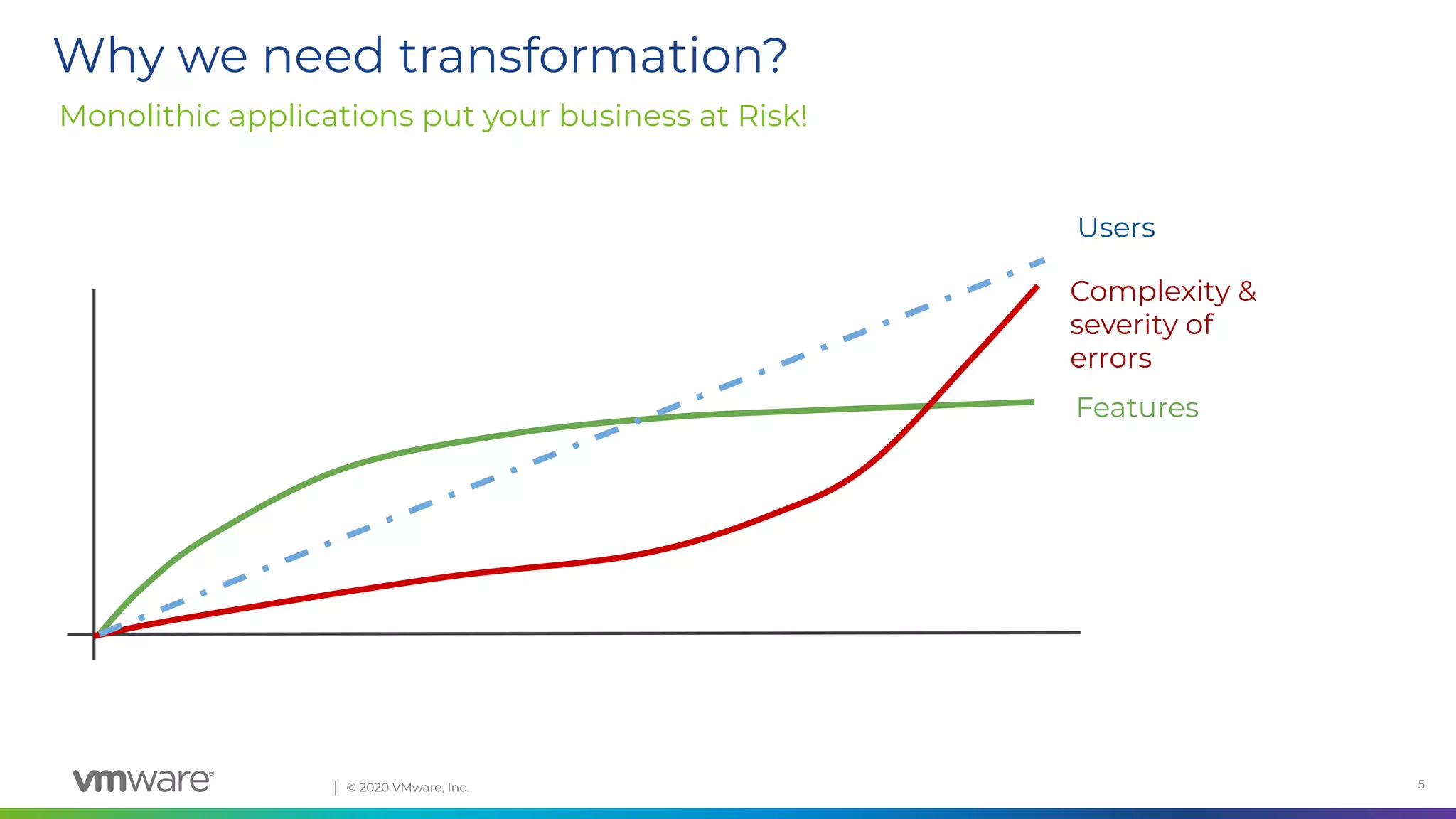 Why we need transformation?

Monolithic applications put your business at Risk!

Users

Complexity & severity of errors

Features

vmware®

| © 2020 VMware, Inc.

5